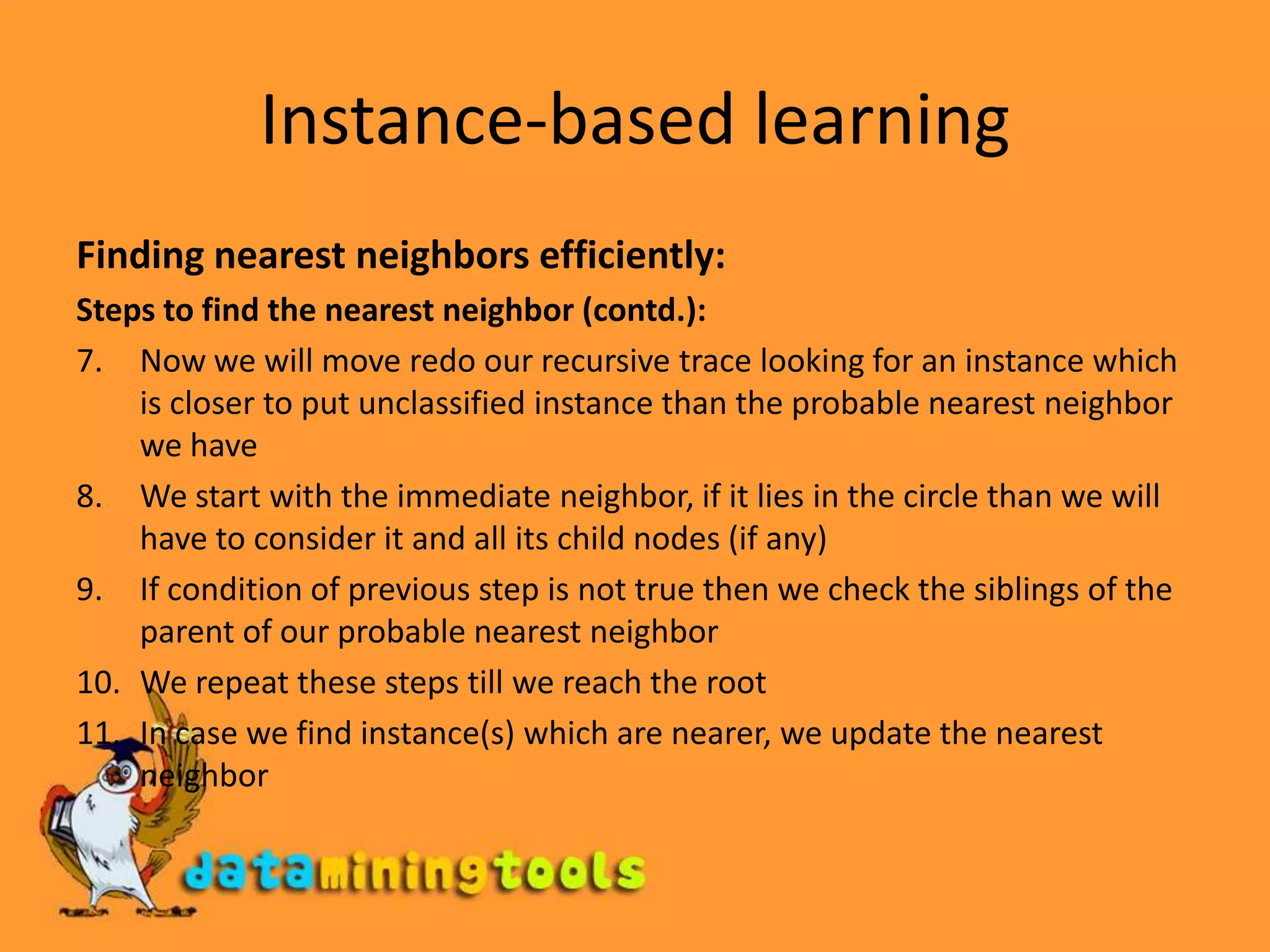 Instance-based learning

Finding nearest neighbors efficiently:

Steps to find the nearest neighbor (contd.):

7. Now we will move redo our recursive trace looking for an instance which is closer to put unclassified instance than the probable nearest neighbor we have

8. We start with the immediate neighbor, if it lies in the circle than we will have to consider it and all its child nodes (if any)

9. If condition of previous step is not true then we check the siblings of the parent of our probable nearest neighbor

10. We repeat these steps till we reach the root

11. In case we find instance(s) which are nearer, we update the nearest neighbor

dataminingtools